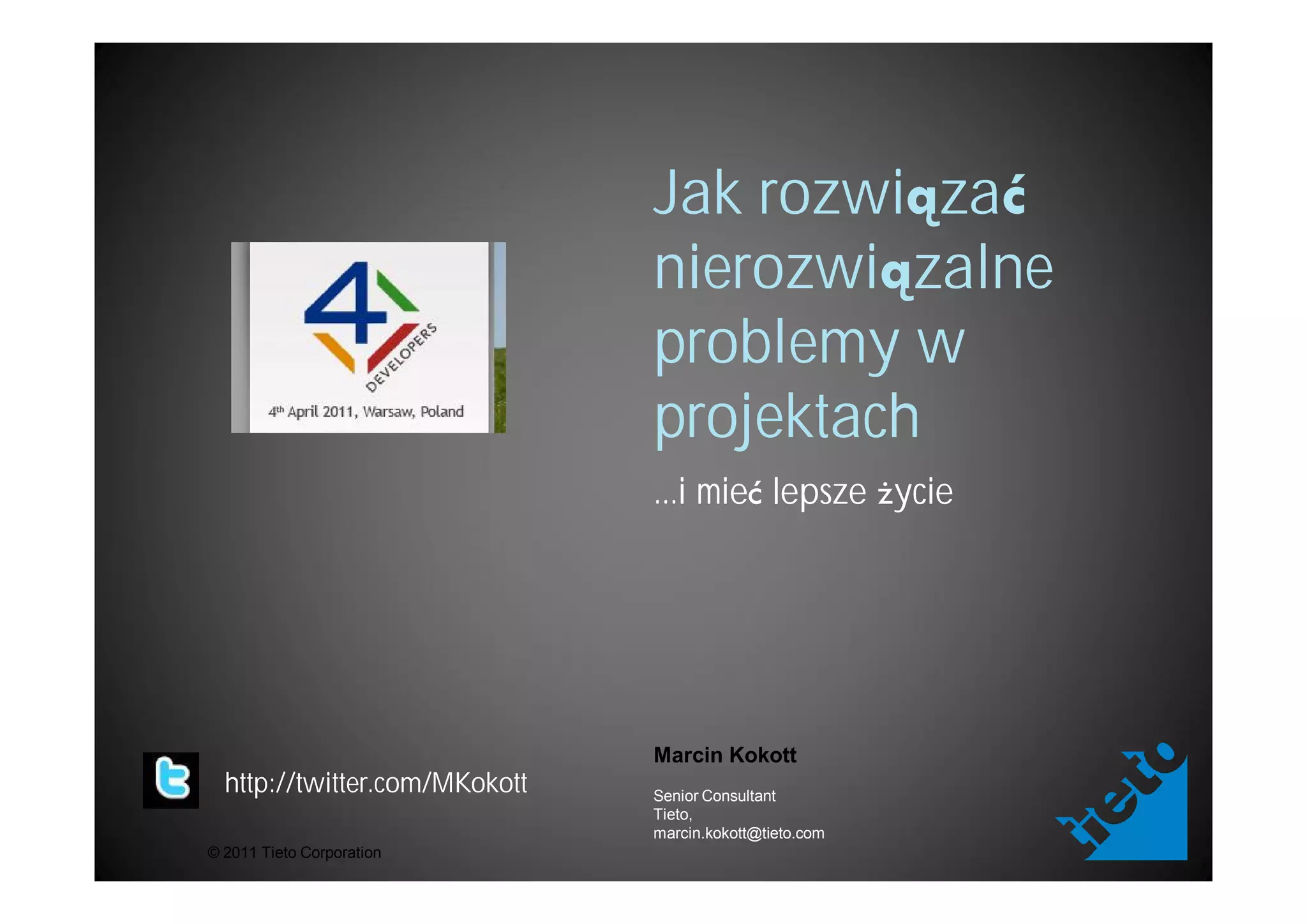 4 DEVELOPERS

4th April 2011, Warsaw, Poland

Jak rozwiązać nierozwiązalne problemy w projektach

...i mieć lepsze życie

http://twitter.com/MKokott

Marcin Kokott

Senior Consultant
Tieto,
marcin.kokott@tieto.com

tieto

© 2011 Tieto Corporation